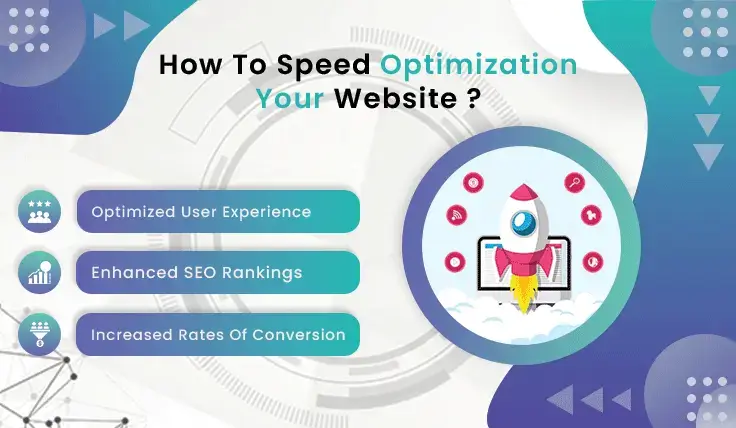 How To Speed Optimization Your Website ?

Optimized User Experience

Enhanced SEO Rankings

Increased Rates Of Conversion